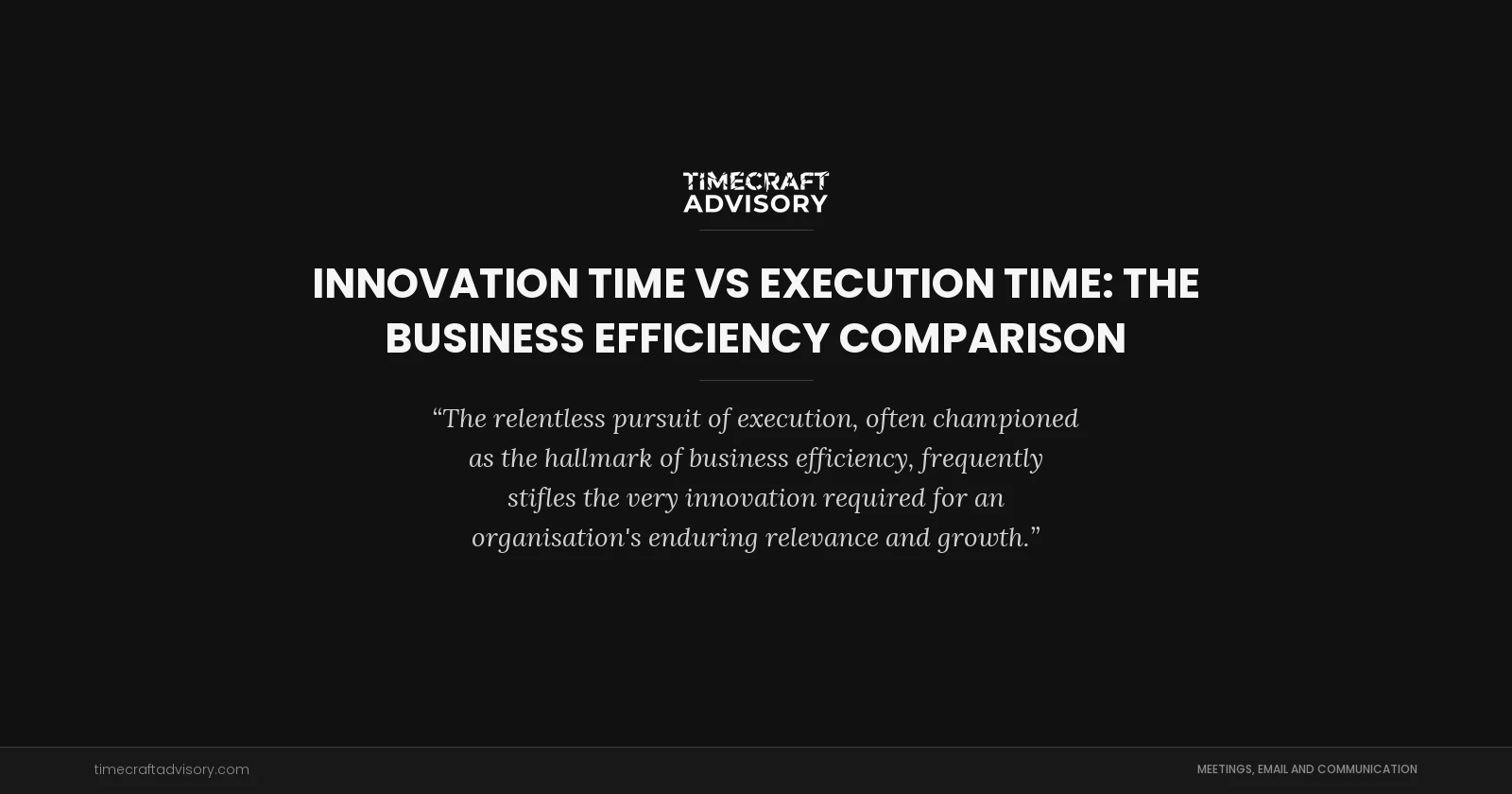 TIMECRAFT ADVISORY

INNOVATION TIME VS EXECUTION TIME: THE BUSINESS EFFICIENCY COMPARISON

“The relentless pursuit of execution, often championed as the hallmark of business efficiency, frequently stifles the very innovation required for an organisation's enduring relevance and growth.”

timecraftadvisory.com

MEETINGS, EMAIL AND COMMUNICATION